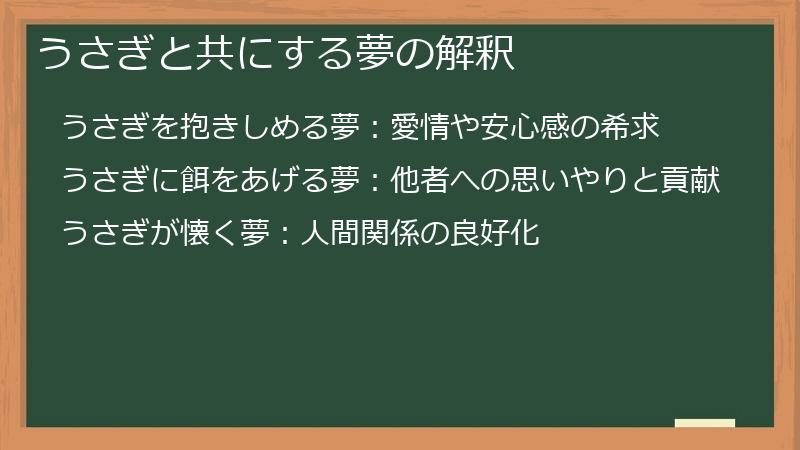 うさぎと共にする夢の解釈

うさぎを抱きしめる夢：愛情や安心感の希求

うさぎに餌をあげる夢：他者への思いやりと貢献

うさぎが懐く夢：人間関係の良好化